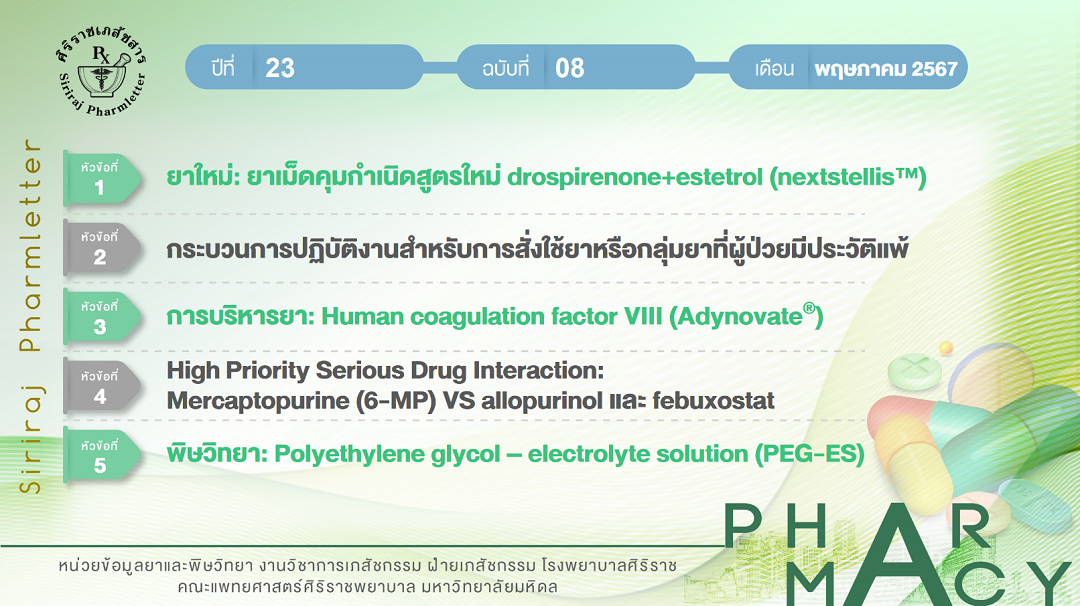 ศิริราชเภสัชสาร
Rx
Siriraj Pharmletter

ปีที่ 23
ฉบับที่ 08
เดือน พฤษภาคม 2567

Siriraj Pharmletter

หัวข้อที่ 1
ยาใหม่: ยาเม็ดคุมกำเนิดสูตรใหม่ drospirenone+estetrol (nextstellis™)

หัวข้อที่ 2
กระบวนการปฏิบัติงานสำหรับการสั่งใช้ยาหรือกลุ่มยาที่ผู้ป่วยมีประวัติแพ้

หัวข้อที่ 3
การบริหารยา: Human coagulation factor VIII (Adynovate®)

หัวข้อที่ 4
High Priority Serious Drug Interaction: Mercaptopurine (6-MP) VS allopurinol และ febuxostat

หัวข้อที่ 5
พิษวิทยา: Polyethylene glycol – electrolyte solution (PEG-ES)

PHARMACY

หน่วยข้อมูลยาและพิษวิทยา งานวิชาการเภสัชกรรม ฝ่ายเภสัชกรรม โรงพยาบาลศิริราช
คณะแพทยศาสตร์ศิริราชพยาบาล มหาวิทยาลัยมหิดล